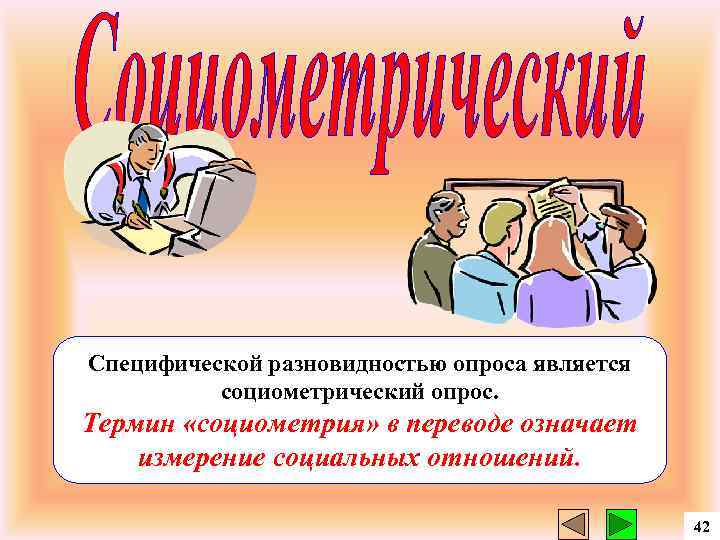 Социометрический

Специфической разновидностью опроса является социометрический опрос.

Термин «социометрия» в переводе означает измерение социальных отношений.

42